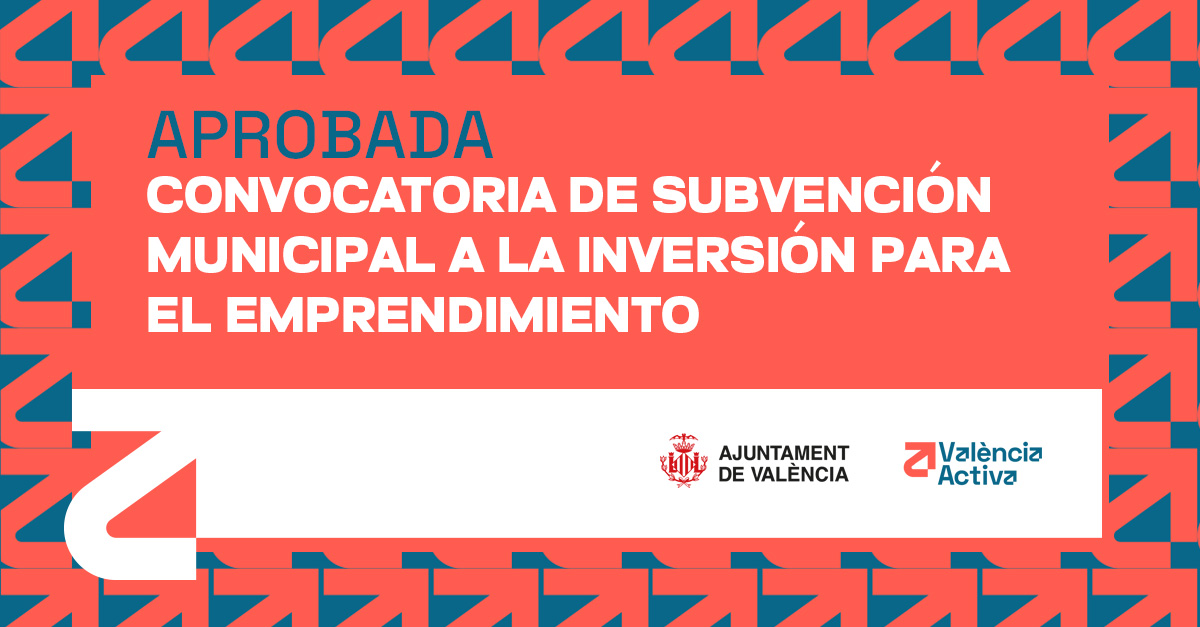 APROBADA
CONVOCATORIA DE SUBVENCIÓN MUNICIPAL A LA INVERSIÓN PARA EL EMPRENDIMIENTO

AJUNTAMENT DE VALÈNCIA

València Activa